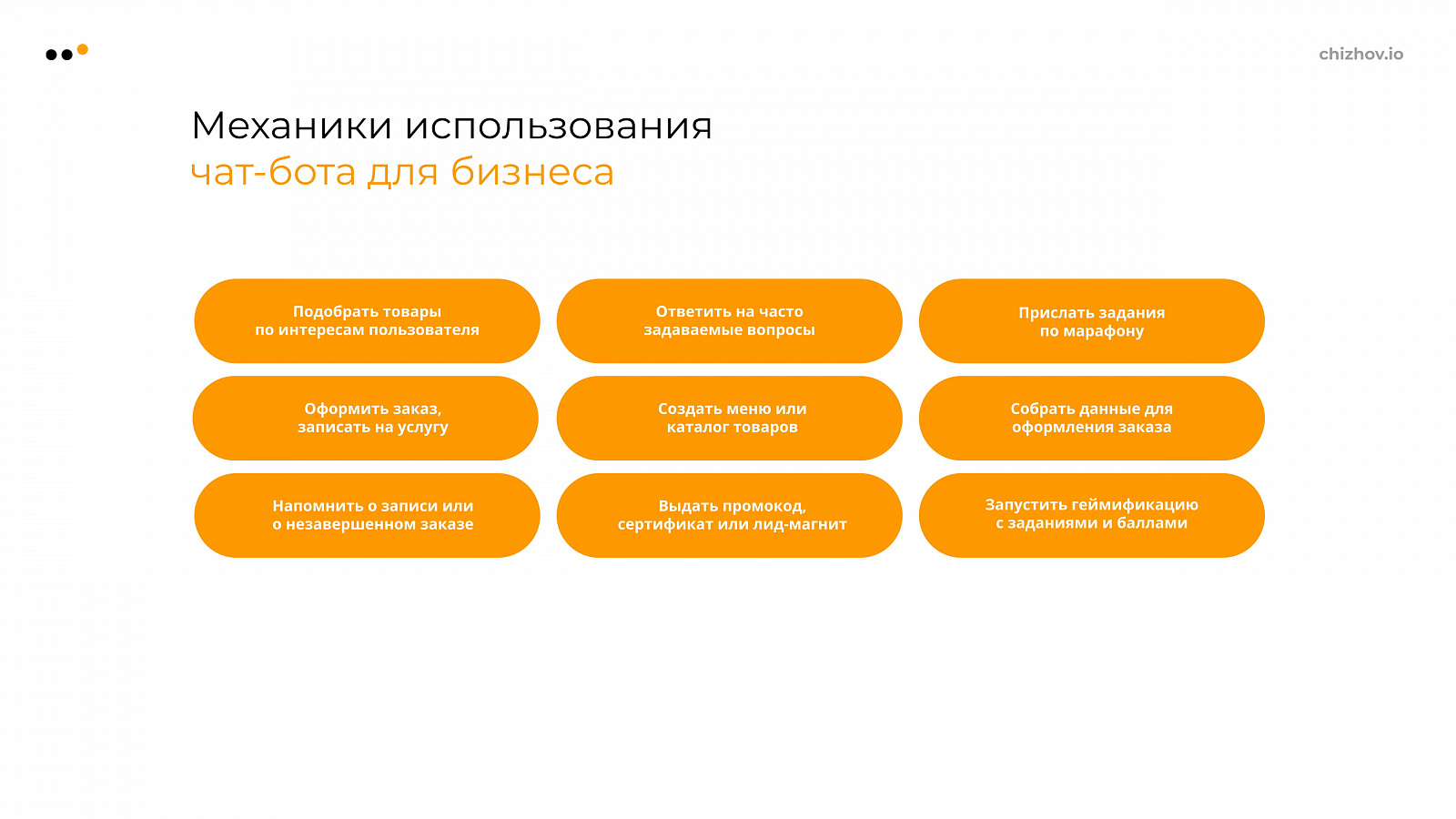 chizhov.io

Механики использования
чат-бота для бизнеса

Подобрать товары по интересам пользователя

Ответить на часто задаваемые вопросы

Прислать задания по марафону

Оформить заказ, записать на услугу

Создать меню или каталог товаров

Собрать данные для оформления заказа

Напомнить о записи или о незавершенном заказе

Выдать промокод, сертификат или лид-магнит

Запустить геймификацию с заданиями и баллами